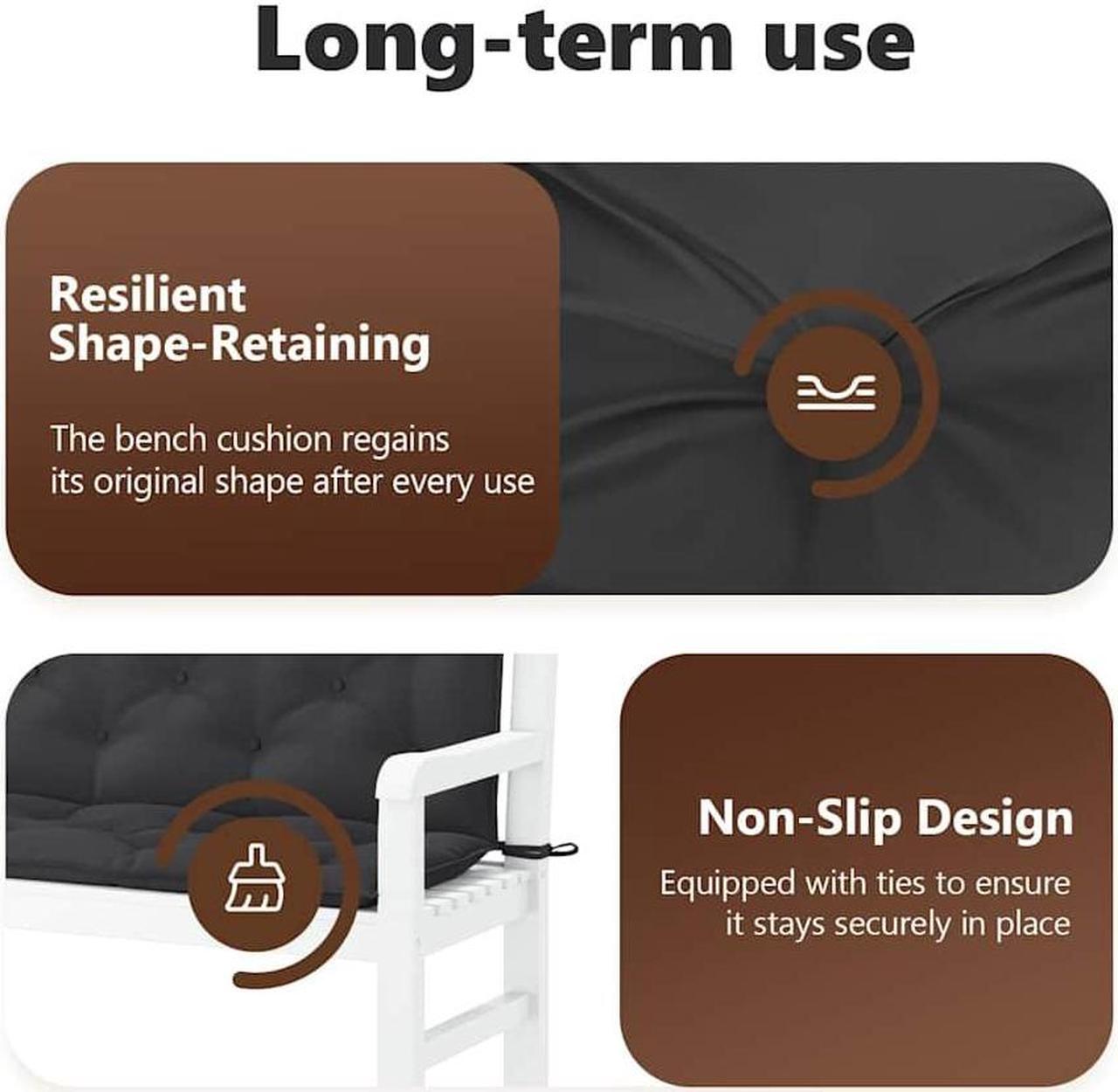 Long-term use

Resilient Shape-Retaining

The bench cushion regains its original shape after every use

Non-Slip Design

Equipped with ties to ensure it stays securely in place